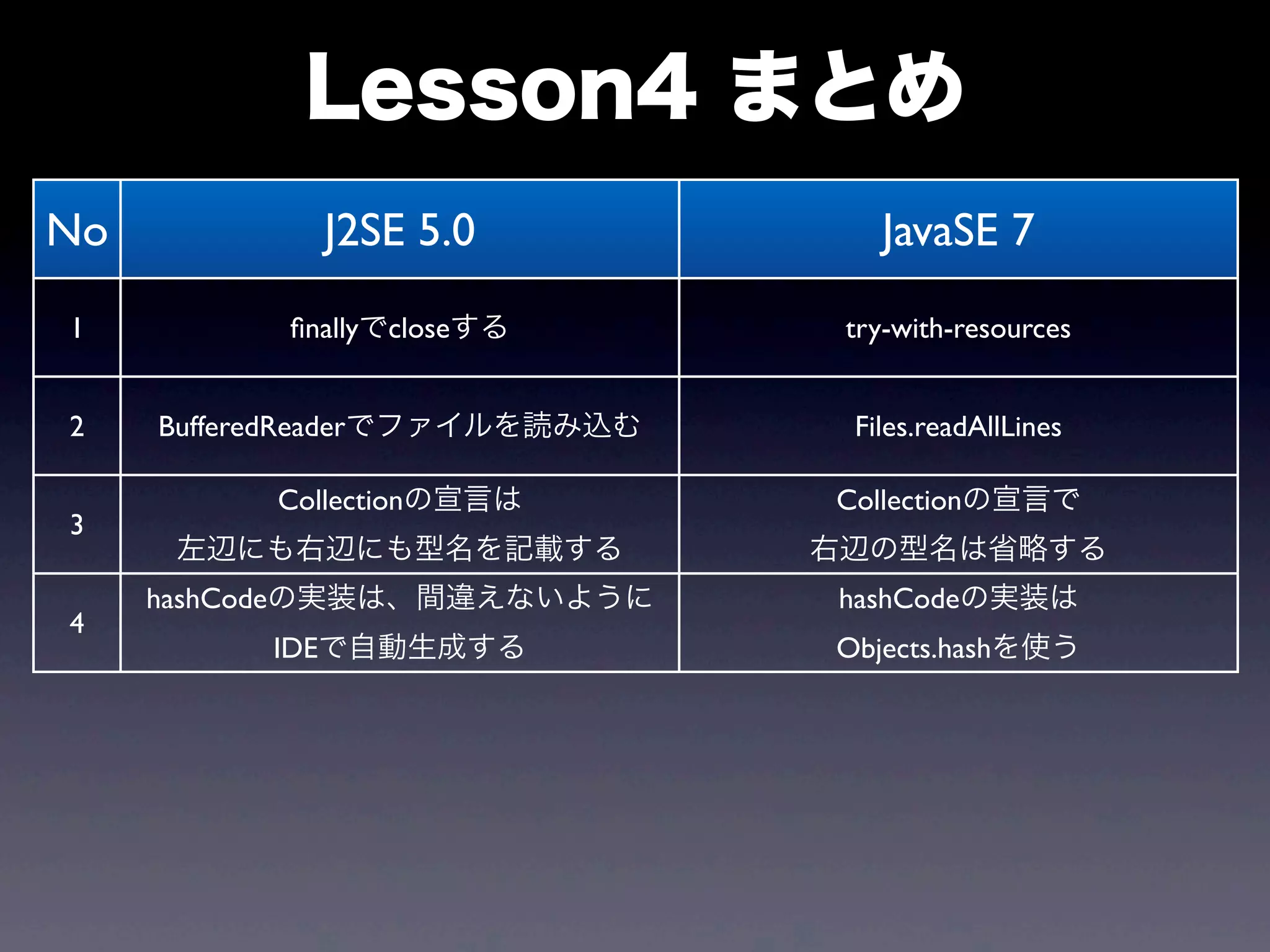 Lesson4 まとめ

| No | J2SE 5.0 | JavaSE 7 |
|---|---|---|
| 1 | finallyでcloseする | try-with-resources |
| 2 | BufferedReaderでファイルを読み込む | Files.readAllLines |
| 3 | Collectionの宣言は 左辺にも右辺にも型名を記載する | Collectionの宣言で 右辺の型名は省略する |
| 4 | hashCodeの実装は、間違えないように IDEで自動生成する | hashCodeの実装は Objects.hashを使う |